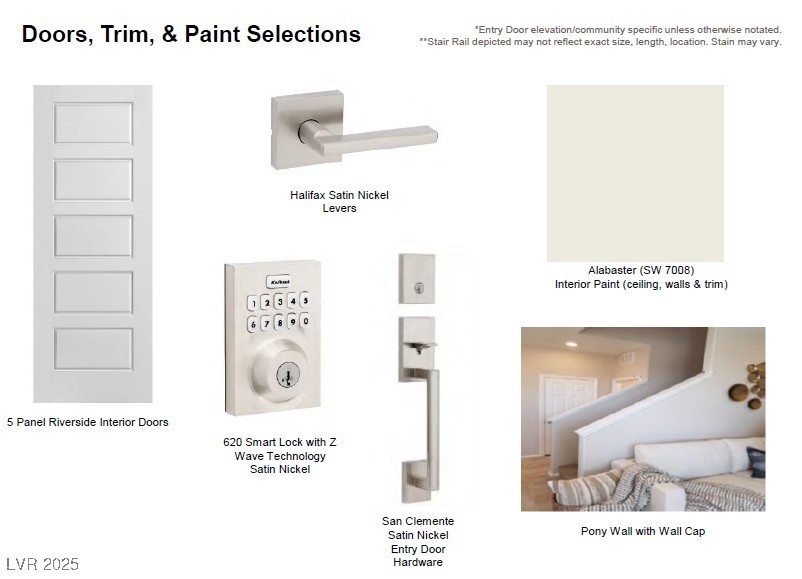 Doors, Trim, & Paint Selections

*Entry Door elevation/community specific unless otherwise notated.
**Stair Rail depicted may not reflect exact size, length, location. Stain may vary.

Halifax Satin Nickel Levers

Alabaster (SW 7008)
Interior Paint (ceiling, walls & trim)

Kwikset

1 2 3 4 5
6 7 8 9 0

5 Panel Riverside Interior Doors

620 Smart Lock with Z Wave Technology Satin Nickel

San Clemente Satin Nickel Entry Door Hardware

Pony Wall with Wall Cap

LVR 2025